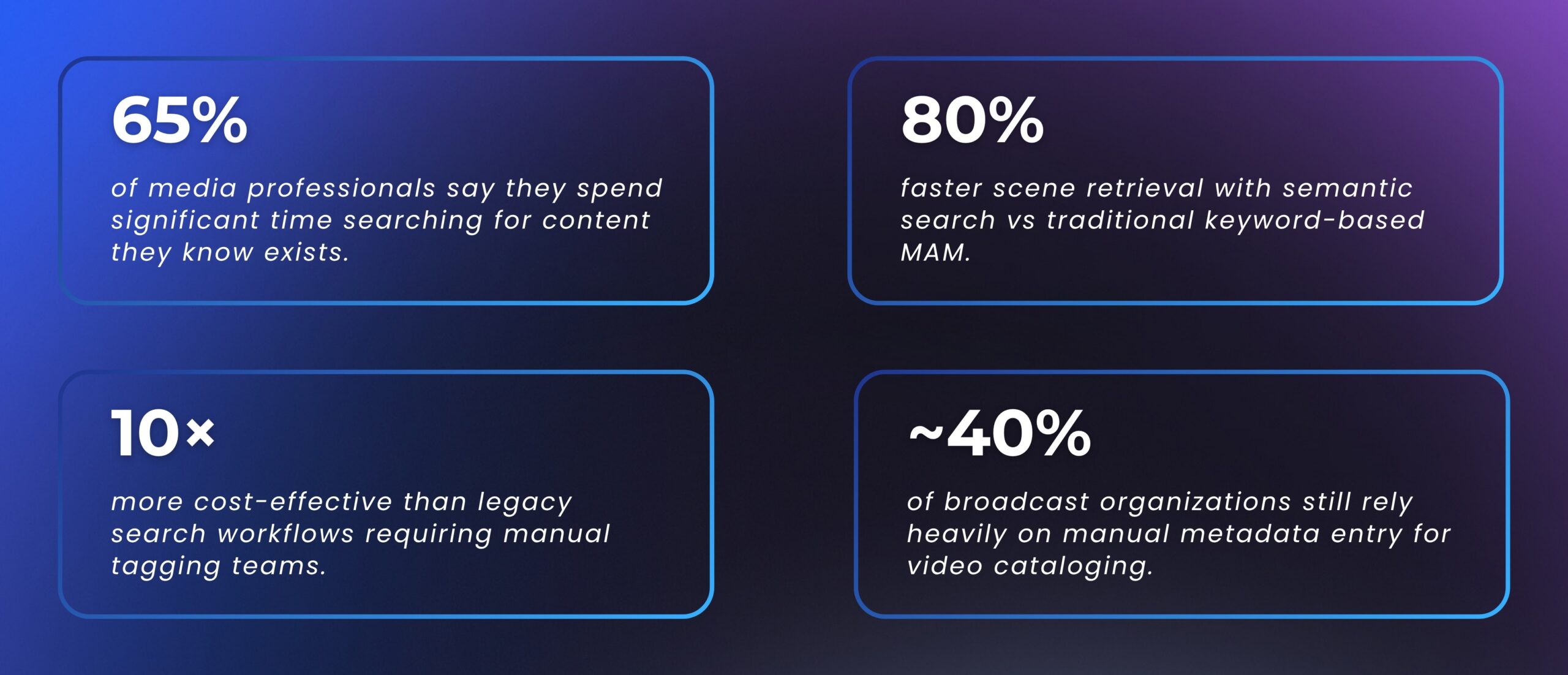 65%

of media professionals say they spend significant time searching for content they know exists.

80%

faster scene retrieval with semantic search vs traditional keyword-based MAM.

10×

more cost-effective than legacy search workflows requiring manual tagging teams.

~40%

of broadcast organizations still rely heavily on manual metadata entry for video cataloging.